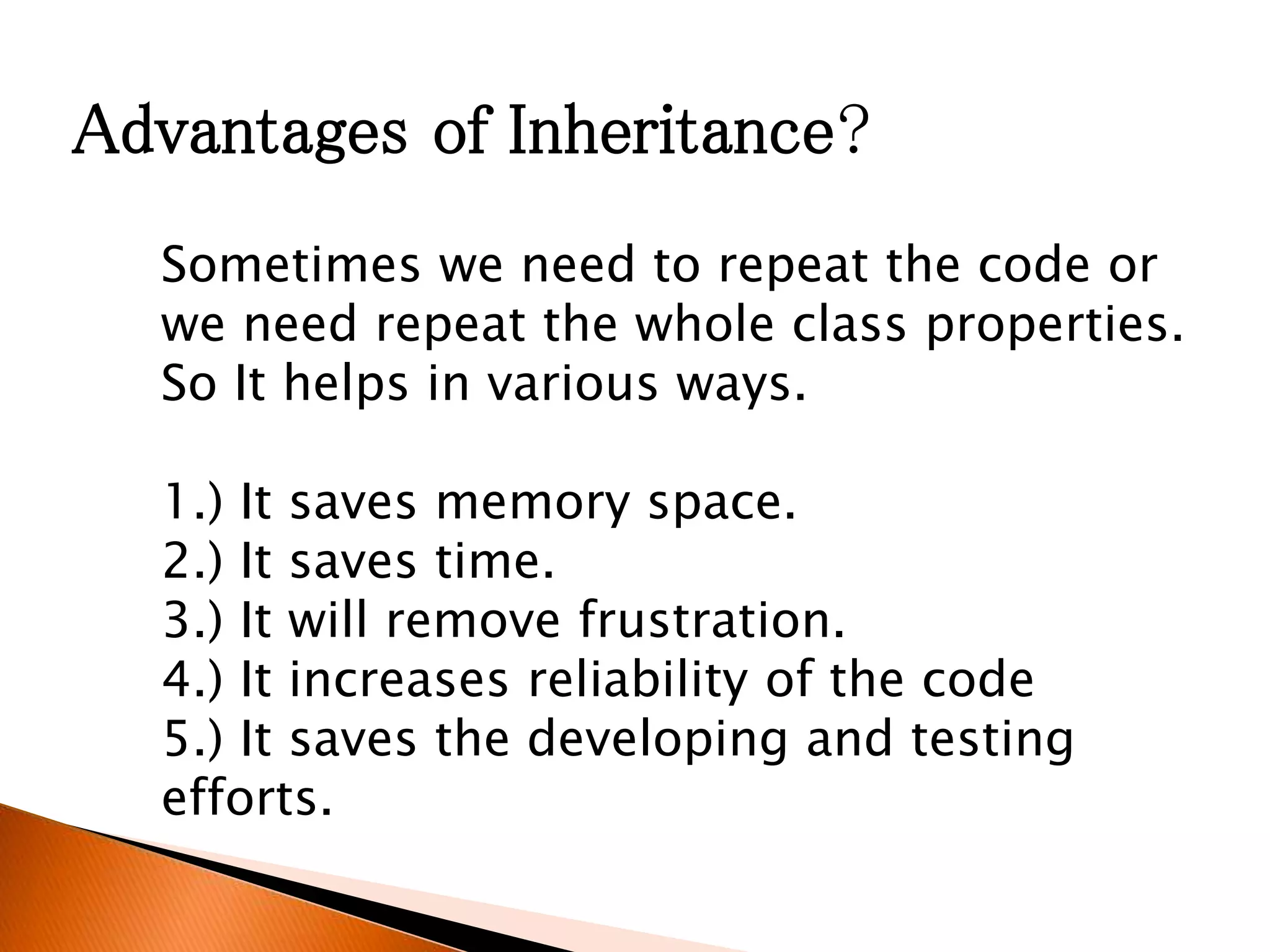 Advantages of Inheritance?

Sometimes we need to repeat the code or we need repeat the whole class properties. So It helps in various ways.

1.) It saves memory space.
2.) It saves time.
3.) It will remove frustration.
4.) It increases reliability of the code
5.) It saves the developing and testing efforts.